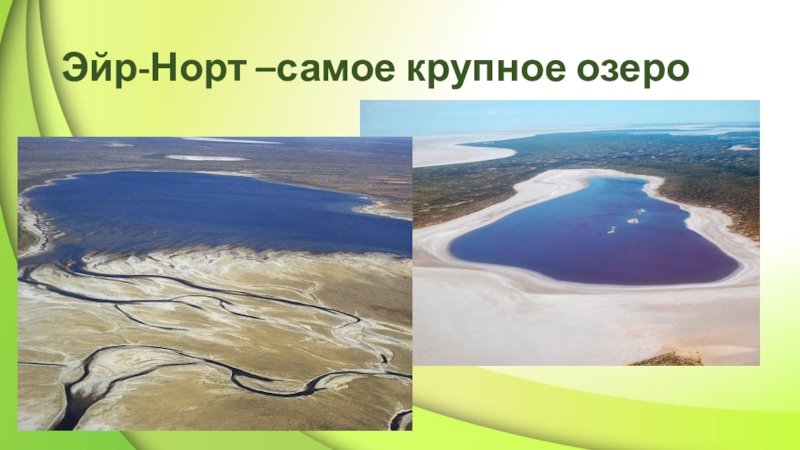 Эйр-Норт –самое крупное озеро